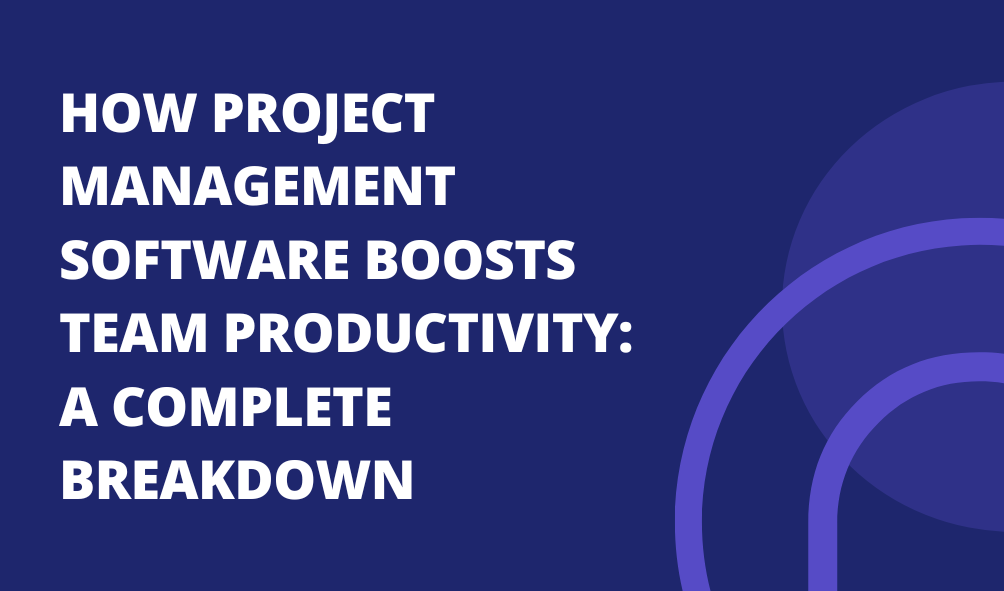 HOW PROJECT MANAGEMENT SOFTWARE BOOSTS TEAM PRODUCTIVITY: A COMPLETE BREAKDOWN